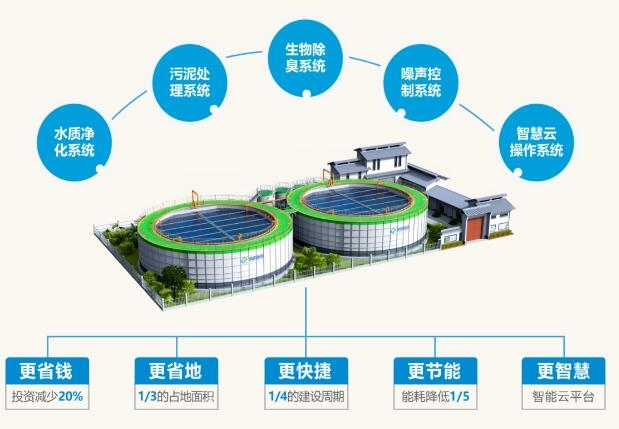 水质净化系统

污泥处理系统

生物除臭系统

噪声控制系统

智慧云操作系统

更省钱
投资减少20%

更省地
1/3的占地面积

更快捷
1/4的建设周期

更节能
能耗降低1/5

更智慧
智能云平台